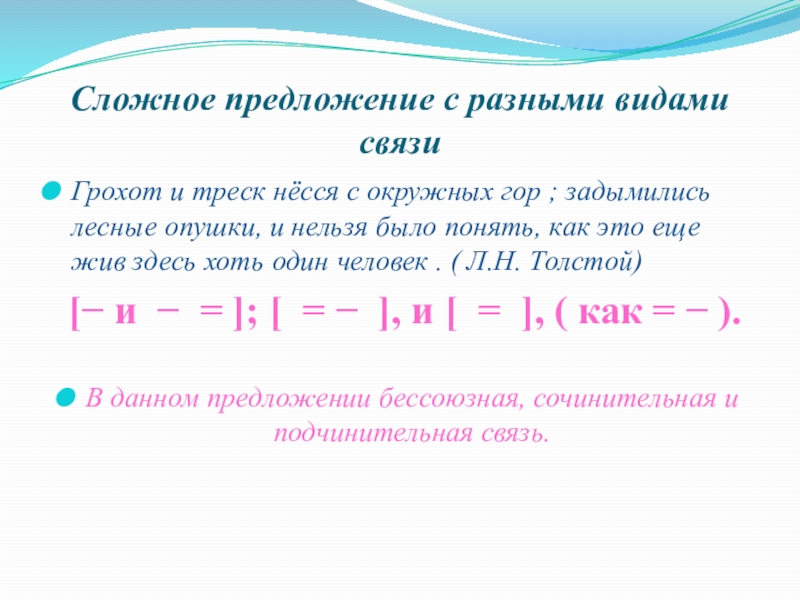 Сложное предложение с разными видами связи

Грохот и треск нёсся с окружных гор ; задымились лесные опушки, и нельзя было понять, как это еще жив здесь хоть один человек . ( Л.Н. Толстой)

[− и − = ]; [ = − ], и [ = ], ( как = − ).

В данном предложении бессоюзная, сочинительная и подчинительная связь.